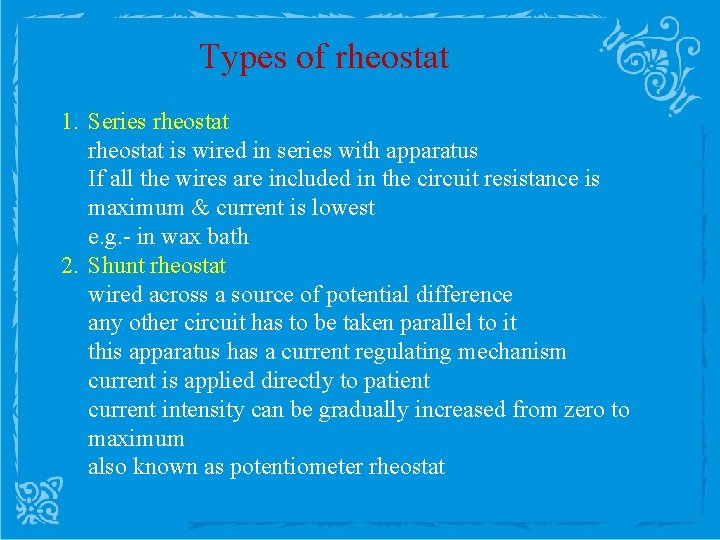 Types of rheostat

1. Series rheostat
rheostat is wired in series with apparatus
If all the wires are included in the circuit resistance is maximum & current is lowest
e.g.- in wax bath
2. Shunt rheostat
wired across a source of potential difference
any other circuit has to be taken parallel to it
this apparatus has a current regulating mechanism
current is applied directly to patient
current intensity can be gradually increased from zero to maximum
also known as potentiometer rheostat